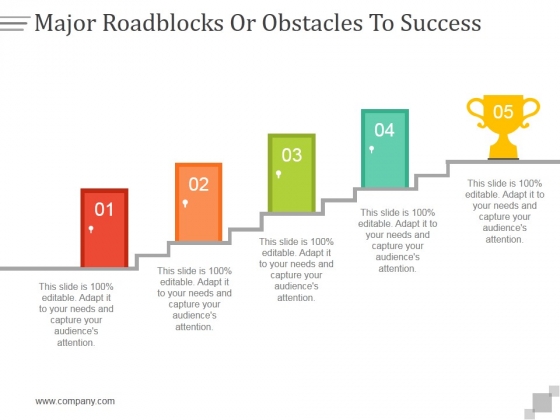 Major Roadblocks Or Obstacles To Success

01

This slide is 100% editable. Adapt it to your needs and capture your audience's attention.

02

This slide is 100% editable. Adapt it to your needs and capture your audience's attention.

03

This slide is 100% editable. Adapt it to your needs and capture your audience's attention.

04

This slide is 100% editable. Adapt it to your needs and capture your audience's attention.

05

This slide is 100% editable. Adapt it to your needs and capture your audience's attention.

www.company.com